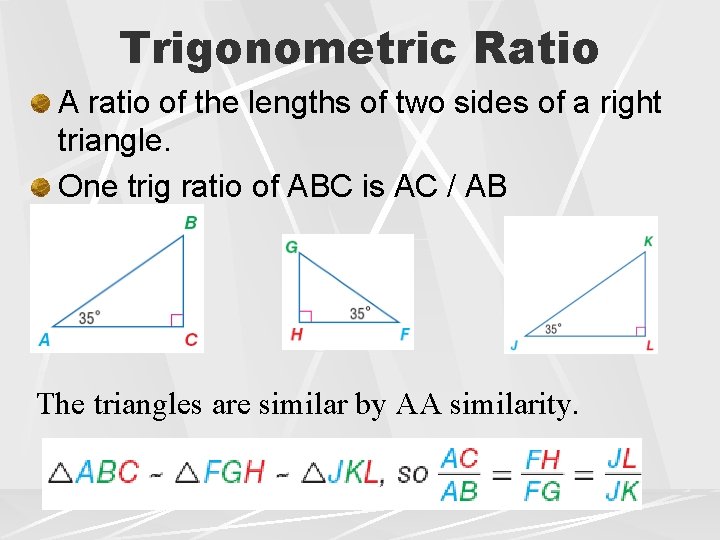 Trigonometric Ratio

A ratio of the lengths of two sides of a right triangle.

One trig ratio of ABC is AC / AB

B
35°
A
C

G
35°
H
F

K
35°
J
L

The triangles are similar by AA similarity.

$\triangle ABC \sim \triangle FGH \sim \triangle JKL$, so $\frac{AC}{AB} = \frac{FH}{FG} = \frac{JL}{JK}$